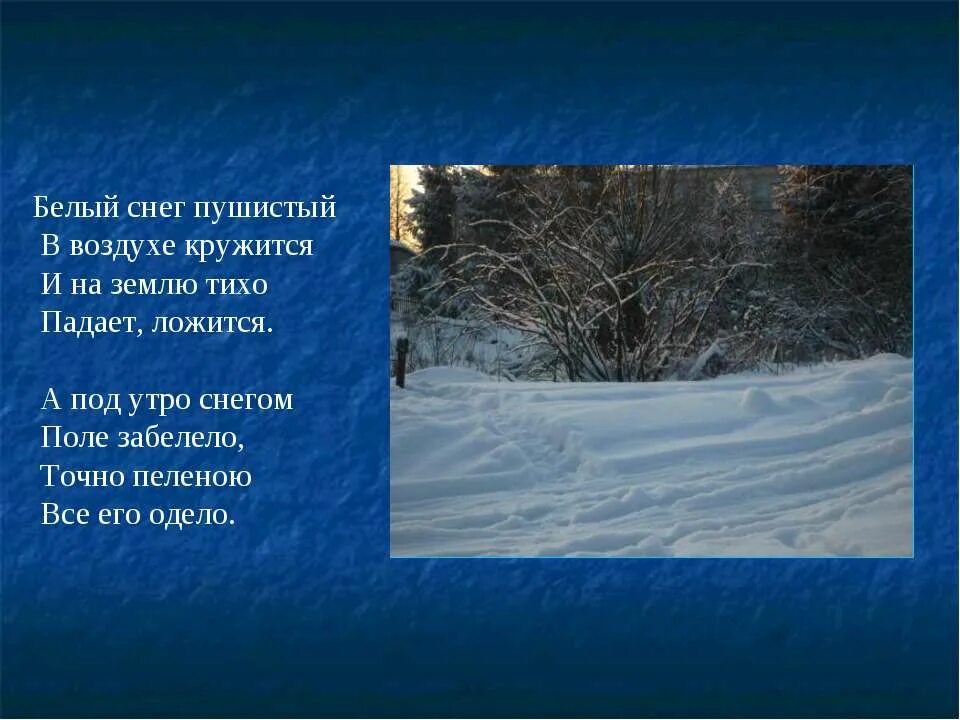 Белый снег пушистый
В воздухе кружится
И на землю тихо
Падает, ложится.

А под утро снегом
Поле забелело,
Точно пеленою
Все его одело.